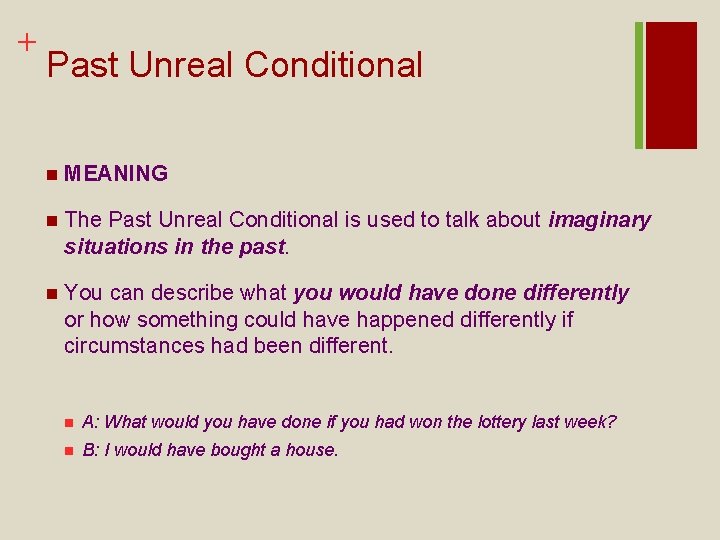 +
Past Unreal Conditional

MEANING

The Past Unreal Conditional is used to talk about imaginary situations in the past.

You can describe what you would have done differently or how something could have happened differently if circumstances had been different.

A: What would you have done if you had won the lottery last week?

B: I would have bought a house.